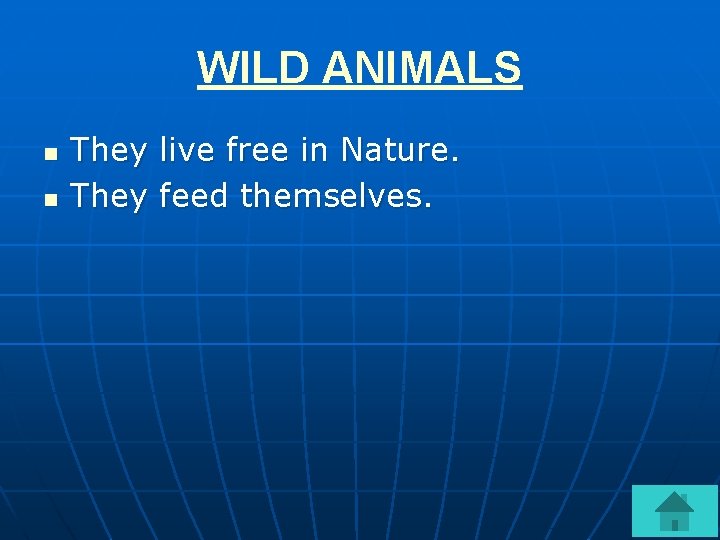 WILD ANIMALS

- They live free in Nature.
- They feed themselves.